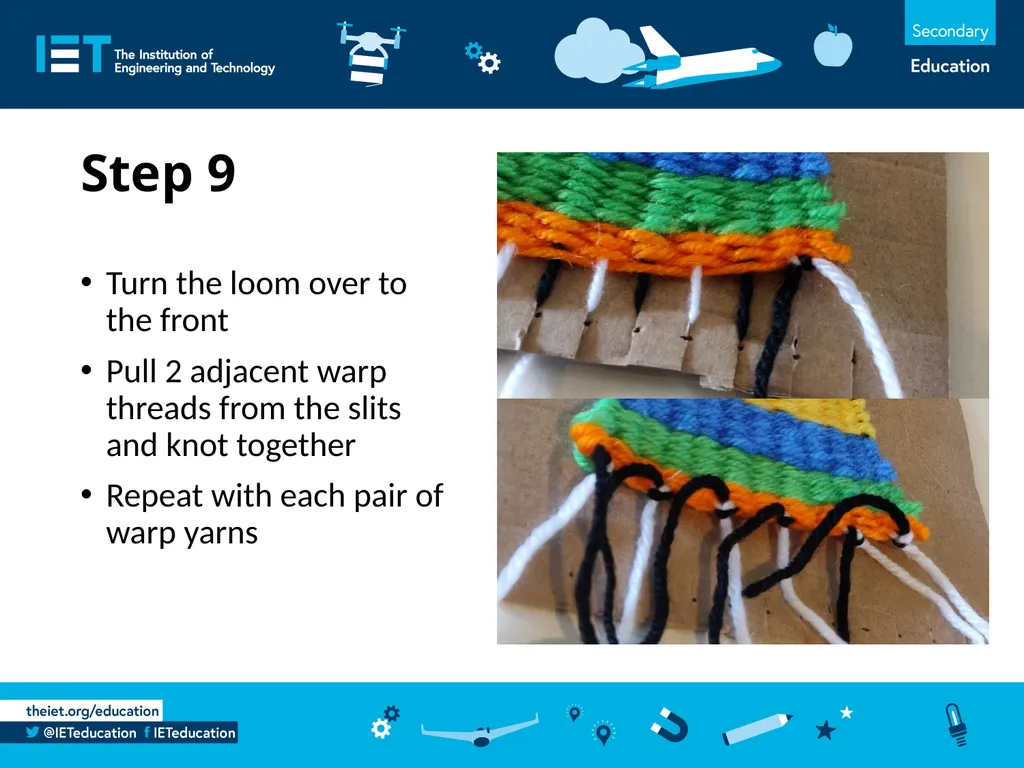 IET The Institution of Engineering and Technology

Secondary

Education

Step 9

• Turn the loom over to the front

• Pull 2 adjacent warp threads from the slits and knot together

• Repeat with each pair of warp yarns

theiet.org/education

@IETeducation IETeducation